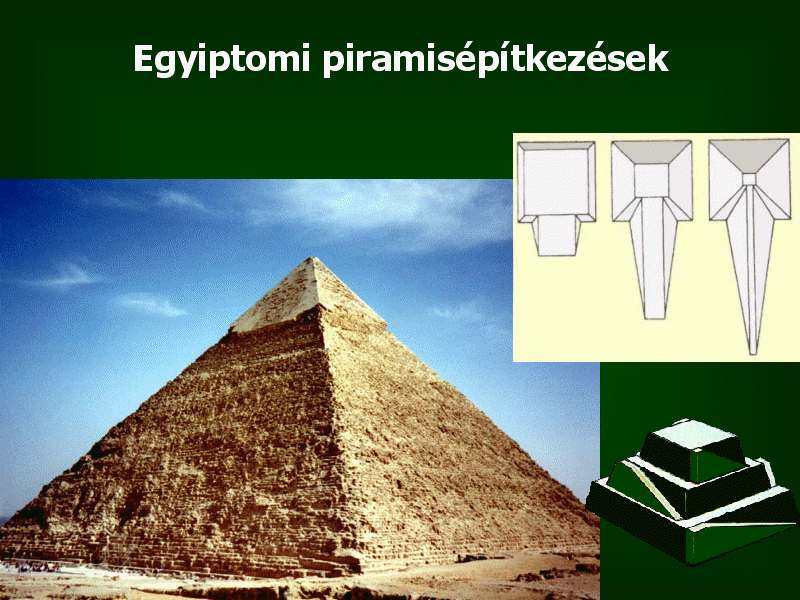 Egyiptomi piramisépítkezések